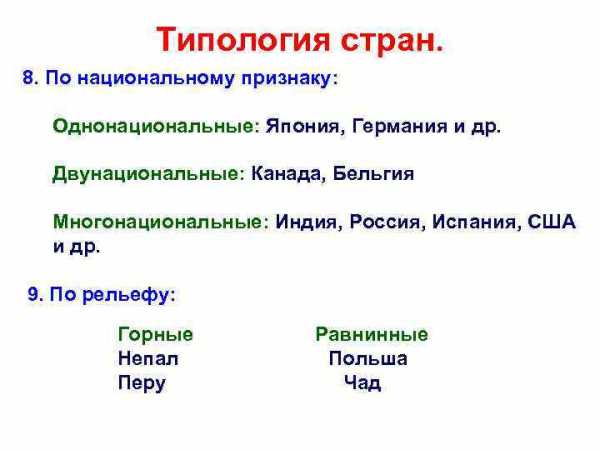 Типология стран.

8. По национальному признаку:

Однонациональные: Япония, Германия и др.

Двунациональные: Канада, Бельгия

Многонациональные: Индия, Россия, Испания, США и др.

9. По рельефу:

Горные
Непал
Перу

Равнинные
Польша
Чад